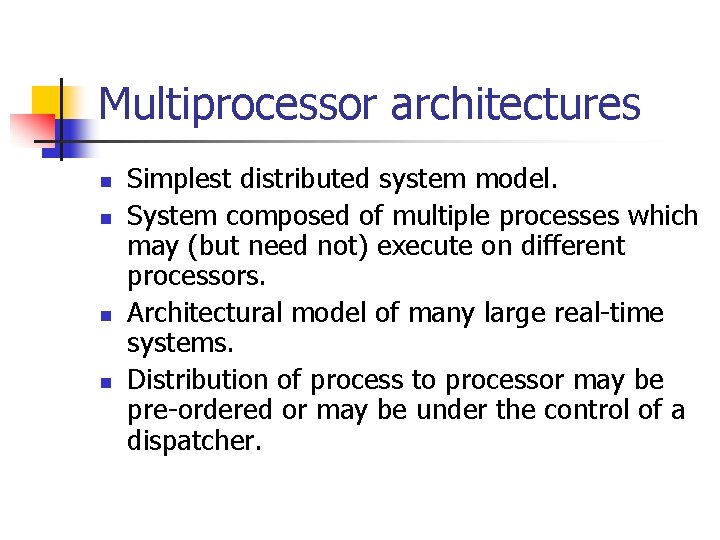 Multiprocessor architectures

- Simplest distributed system model.
- System composed of multiple processes which may (but need not) execute on different processors.
- Architectural model of many large real-time systems.
- Distribution of process to processor may be pre-ordered or may be under the control of a dispatcher.